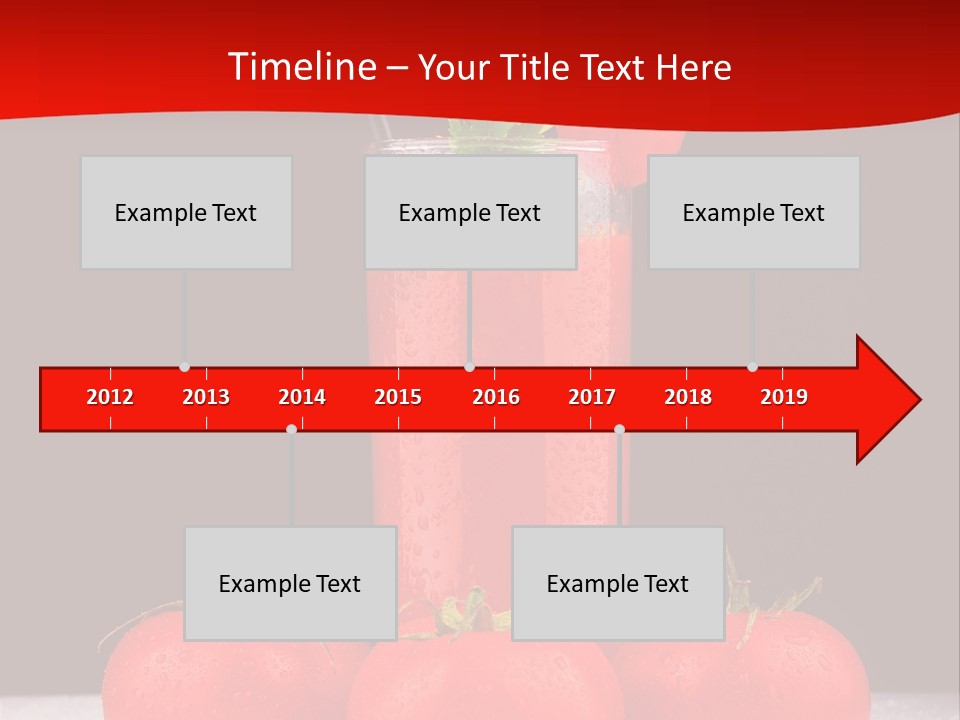 Timeline – Your Title Text Here

Example Text

Example Text

Example Text

2012 2013 2014 2015 2016 2017 2018 2019

Example Text

Example Text